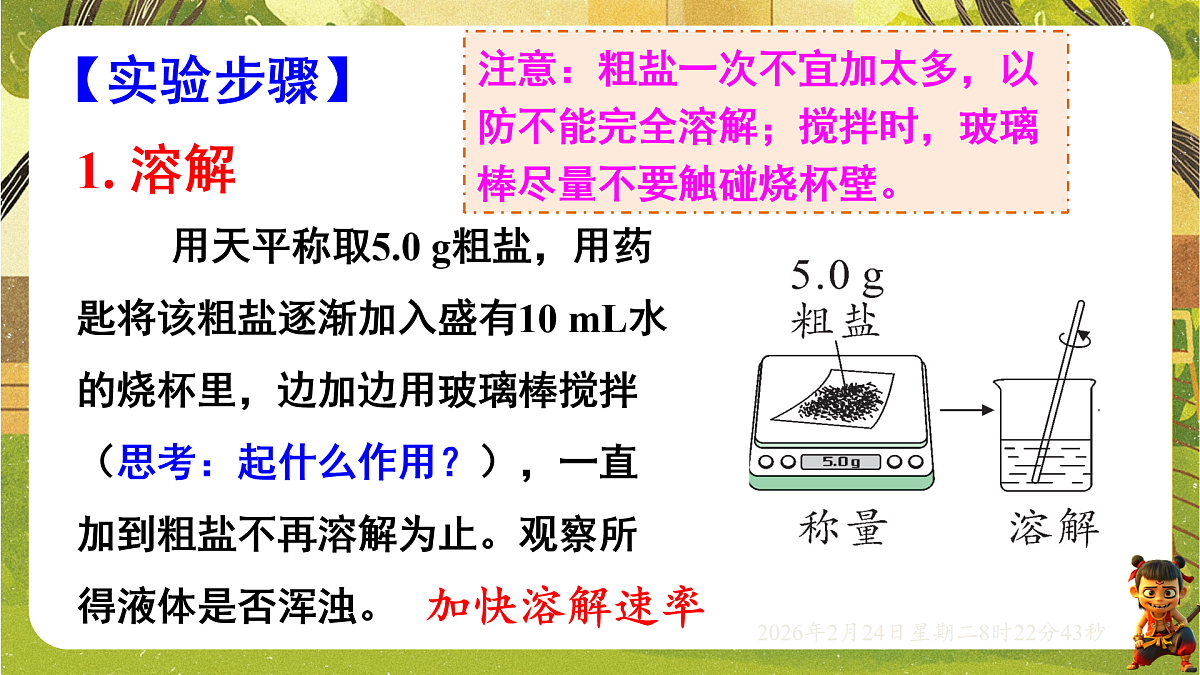 【实验步骤】

注意：粗盐一次不宜加太多，以防不能完全溶解；搅拌时，玻璃棒尽量不要触碰烧杯壁。

1. 溶解

用天平称取5.0 g粗盐，用药匙将该粗盐逐渐加入盛有10 mL水的烧杯里，边加边用玻璃棒搅拌（思考：起什么作用？），一直加到粗盐不再溶解为止。观察所得液体是否浑浊。 加快溶解速率

5.0 g
粗盐

5.0g

称量

溶解

2026年2月24日星期二8时22分43秒